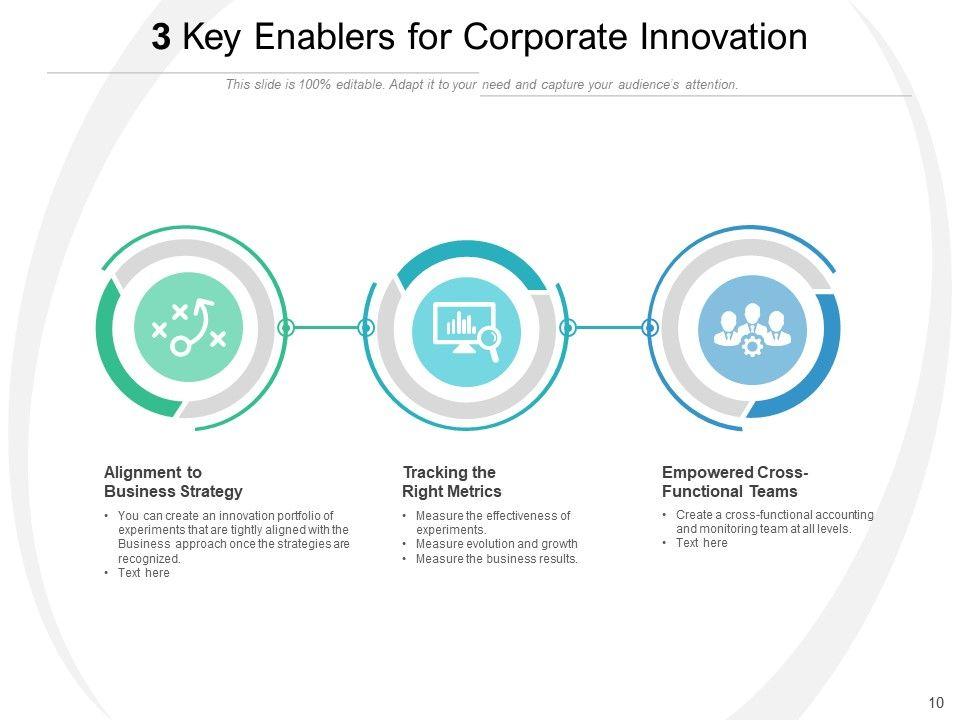 3 Key Enablers for Corporate Innovation

This slide is 100% editable. Adapt it to your need and capture your audience's attention.

Alignment to Business Strategy

• You can create an innovation portfolio of experiments that are tightly aligned with the Business approach once the strategies are recognized.
• Text here

Tracking the Right Metrics

• Measure the effectiveness of experiments.
• Measure evolution and growth
• Measure the business results.

Empowered Cross-Functional Teams

• Create a cross-functional accounting and monitoring team at all levels.
• Text here

10